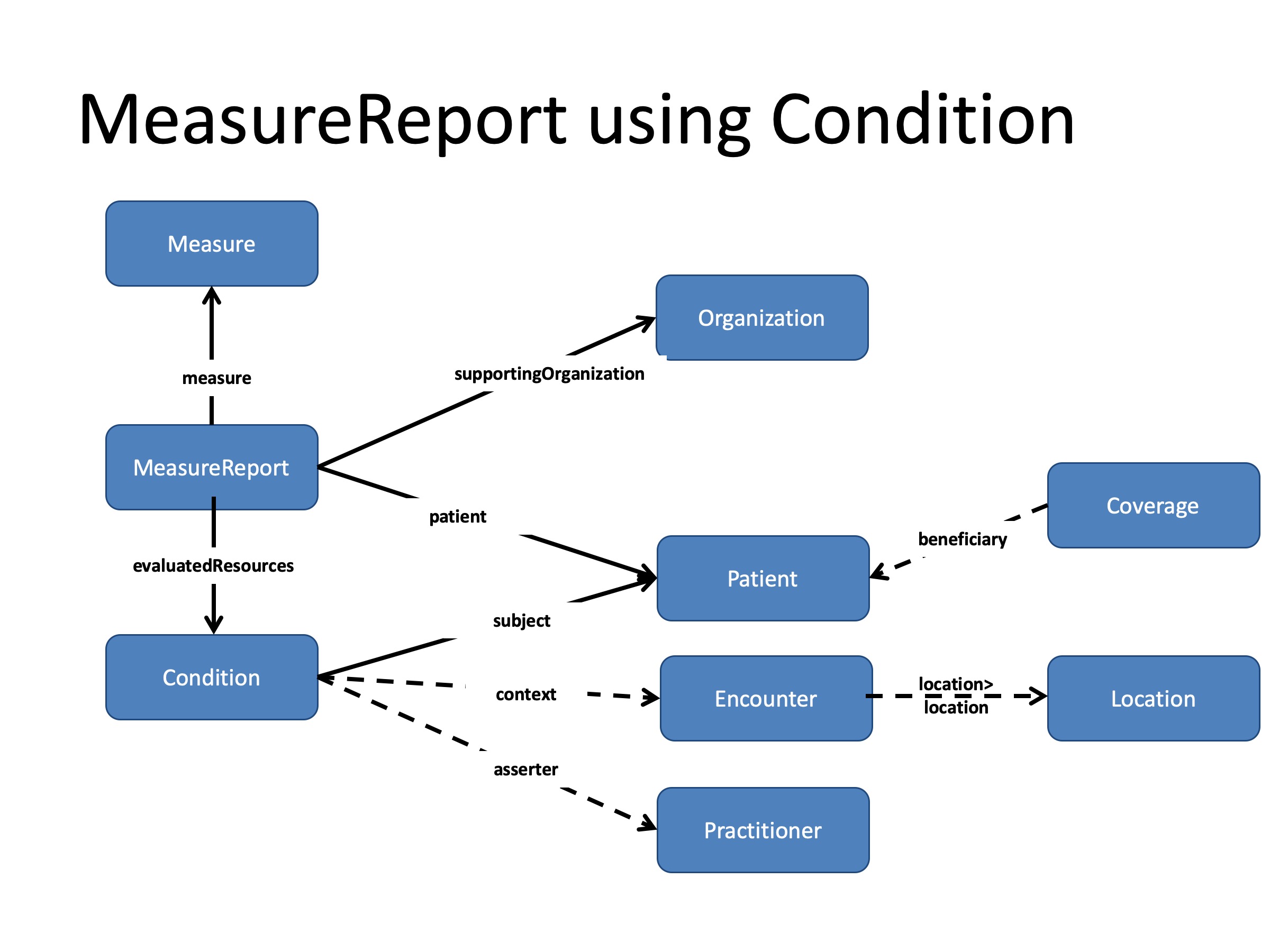 MeasureReport using Condition

Measure

Organization

measure

supportingOrganization

MeasureReport

Coverage

patient

beneficiary

evaluatedResources

Patient

subject

Condition

context

Encounter

location>
location

Location

asserter

Practitioner